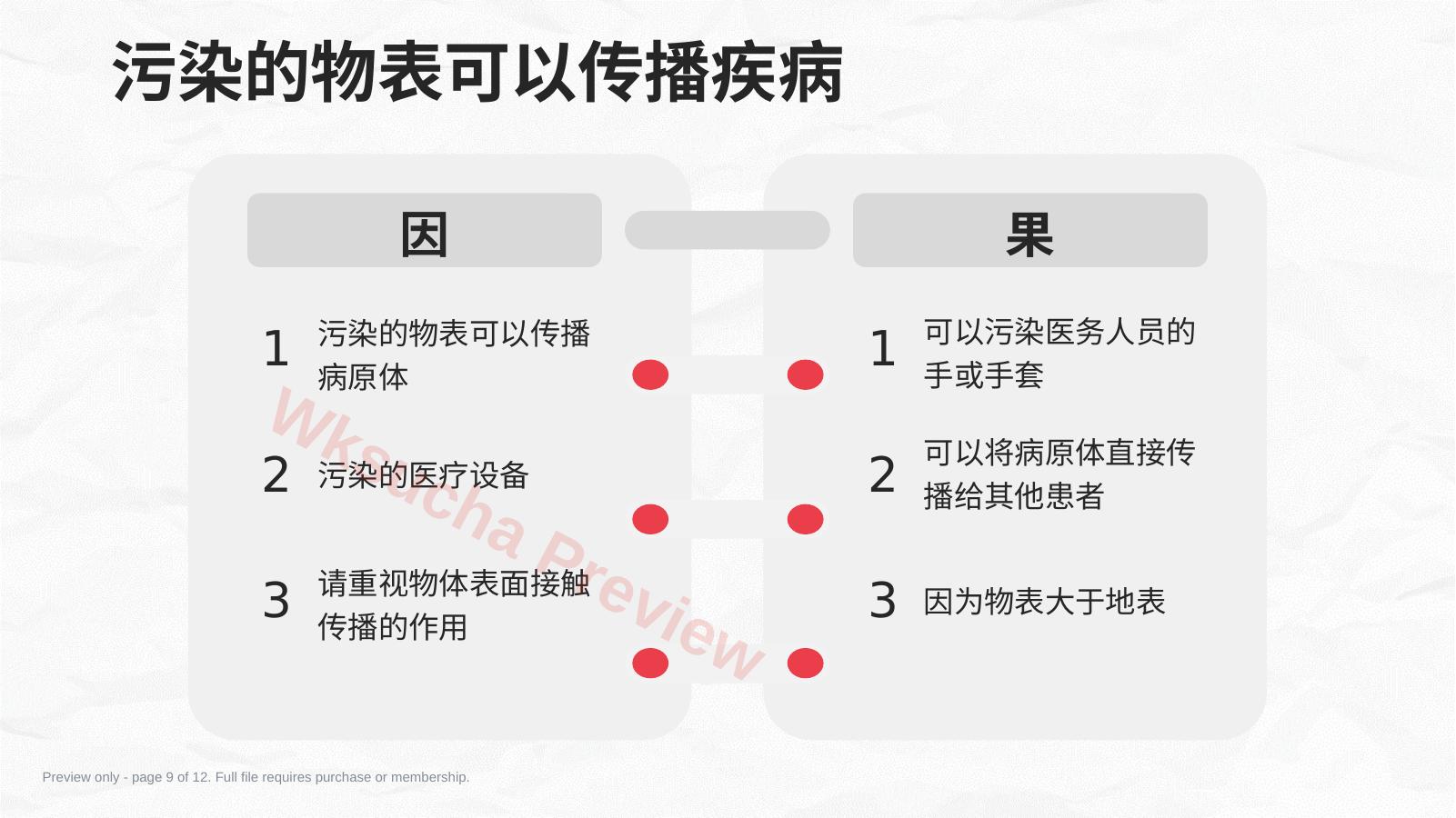 污染的物表可以传播疾病

因

1 污染的物表可以传播病原体

2 污染的医疗设备

3 请重视物体表面接触传播的作用

果

1 可以污染医务人员的手或手套

2 可以将病原体直接传播给其他患者

3 因为物表大于地表

Wksucha Preview

Preview only - page 9 of 12. Full file requires purchase or membership.